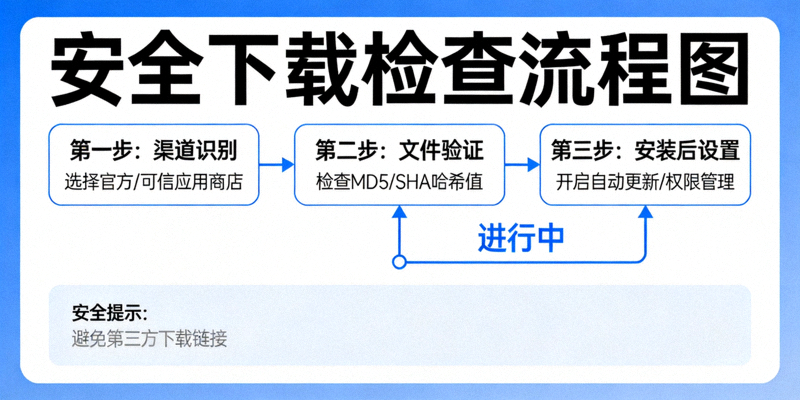 安全下载检查流程图

第一步：渠道识别
选择官方/可信应用商店

第二步：文件验证
检查MD5/SHA哈希值

第三步：安装后设置
开启自动更新/权限管理

进行中

安全提示:
避免第三方下载链接